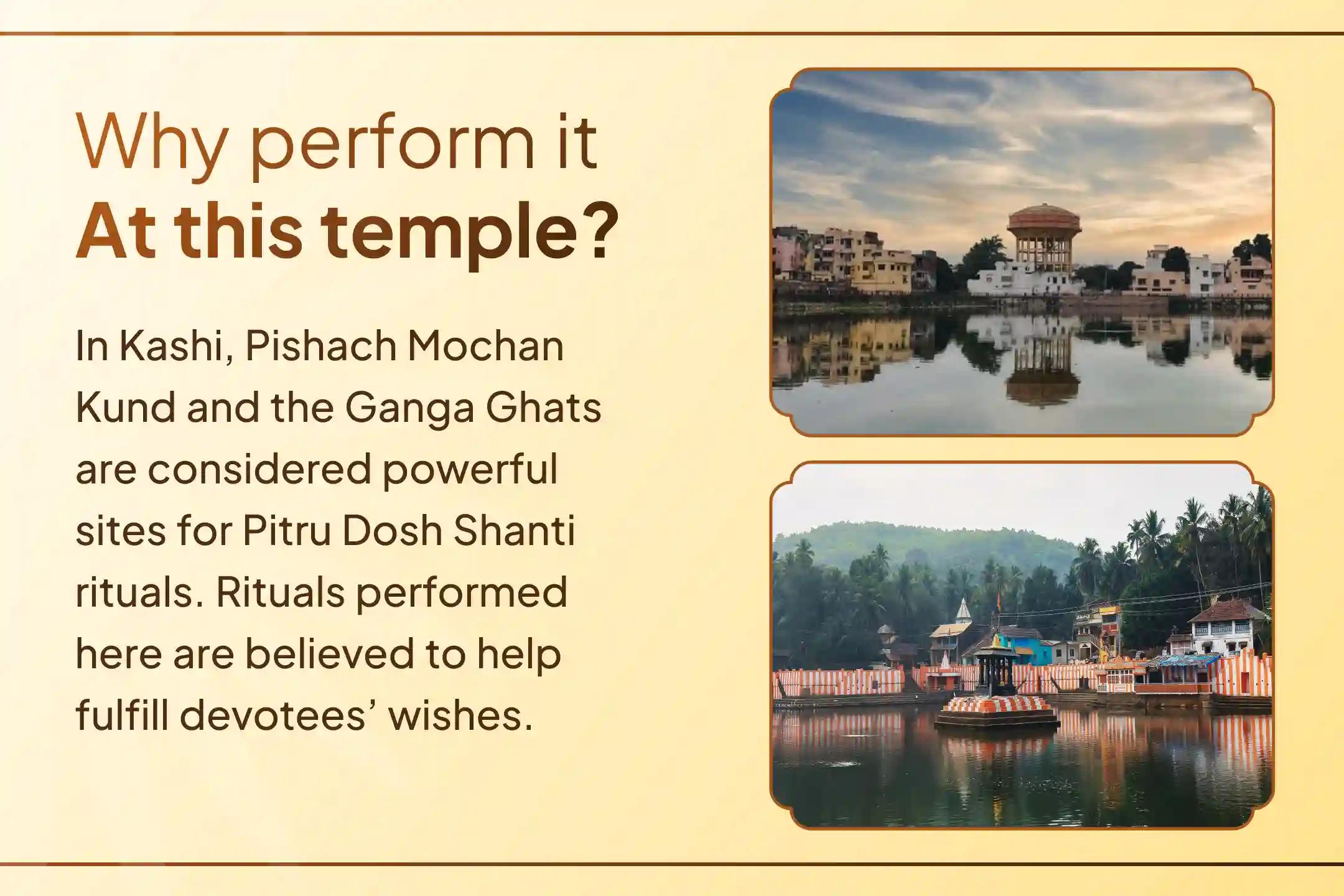 Why perform it
At this temple?

In Kashi, Pishach Mochan Kund and the Ganga Ghats are considered powerful sites for Pitru Dosh Shanti rituals. Rituals performed here are believed to help fulfill devotees' wishes.